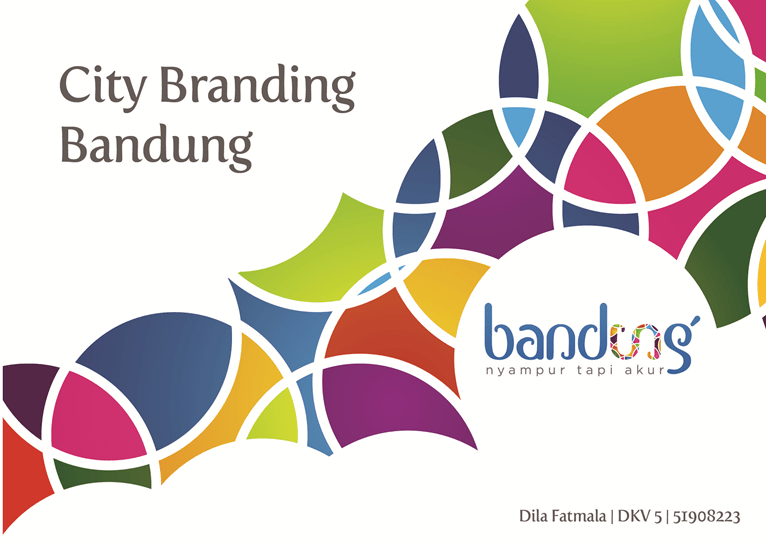 City Branding
Bandung

bandung
nyampur tapi akur

Dila Fatmala | DKV 5 | 51908223